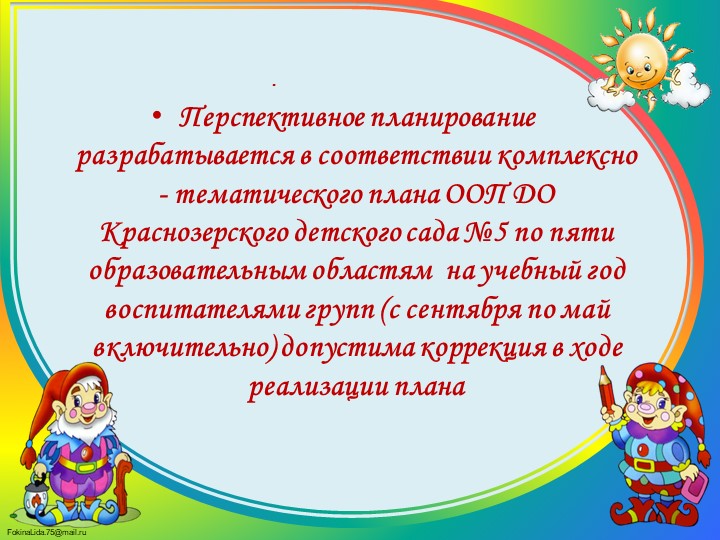 .

• Перспективное планирование разрабатывается в соответствии комплексно - тематического плана ООП ДО Краснозерского детского сада №5 по пяти образовательным областям на учебный год воспитателями групп (с сентября по май включительно) допустима коррекция в ходе реализации плана

FokinaLida.75@mail.ru